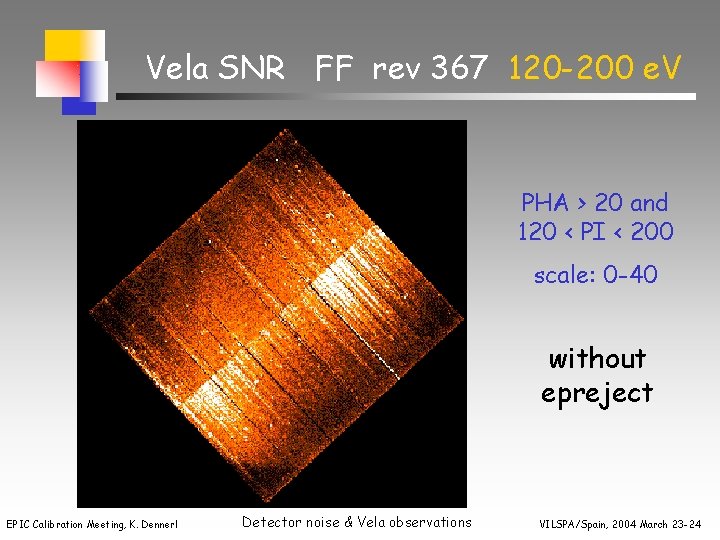 Vela SNR FF rev 367 120-200 eV

PHA > 20 and
120 < PI < 200

scale: 0-40

without
epreject

EPIC Calibration Meeting, K. Dennerl

Detector noise & Vela observations

VILSPA/Spain, 2004 March 23-24